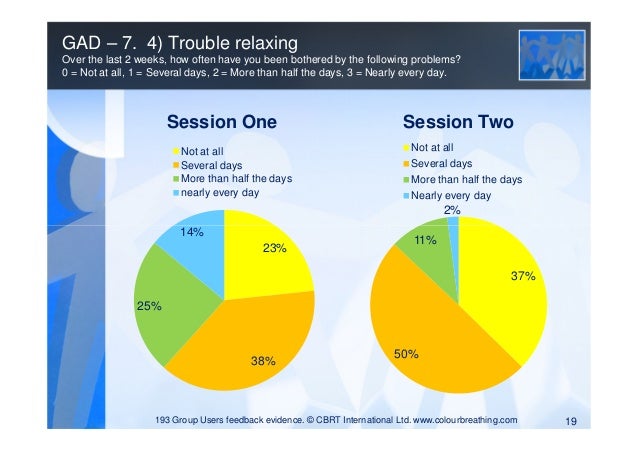 GAD – 7. 4) Trouble relaxing
Over the last 2 weeks, how often have you been bothered by the following problems?
0 = Not at all, 1 = Several days, 2 = More than half the days, 3 = Nearly every day.

Session One

Not at all
Several days
More than half the days
nearly every day

14%
23%
25%
38%

Session Two

Not at all
Several days
More than half the days
Nearly every day

2%
11%
37%
50%

193 Group Users feedback evidence. © CBRT International Ltd. www.colourbreathing.com

19